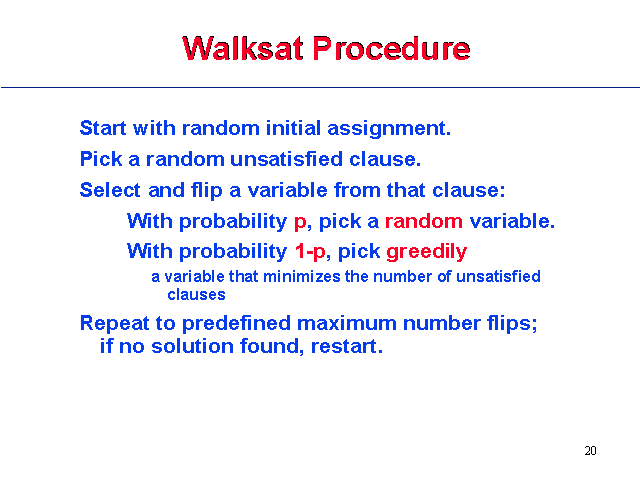 Walksat Procedure

Start with random initial assignment.

Pick a random unsatisfied clause.

Select and flip a variable from that clause:

With probability p, pick a random variable.

With probability 1-p, pick greedily

a variable that minimizes the number of unsatisfied clauses

Repeat to predefined maximum number flips; if no solution found, restart.

20